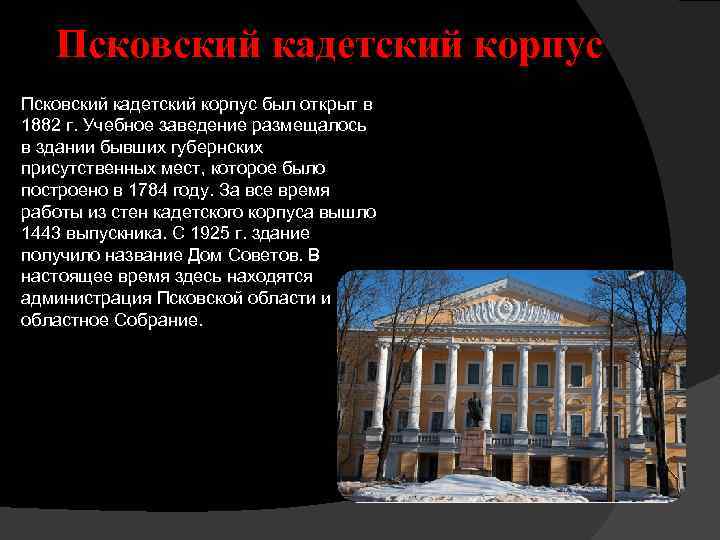 Псковский кадетский корпус

Псковский кадетский корпус был открыт в 1882 г. Учебное заведение размещалось в здании бывших губернских присутственных мест, которое было построено в 1784 году. За все время работы из стен кадетского корпуса вышло 1443 выпускника. С 1925 г. здание получило название Дом Советов. В настоящее время здесь находятся администрация Псковской области и областное Собрание.